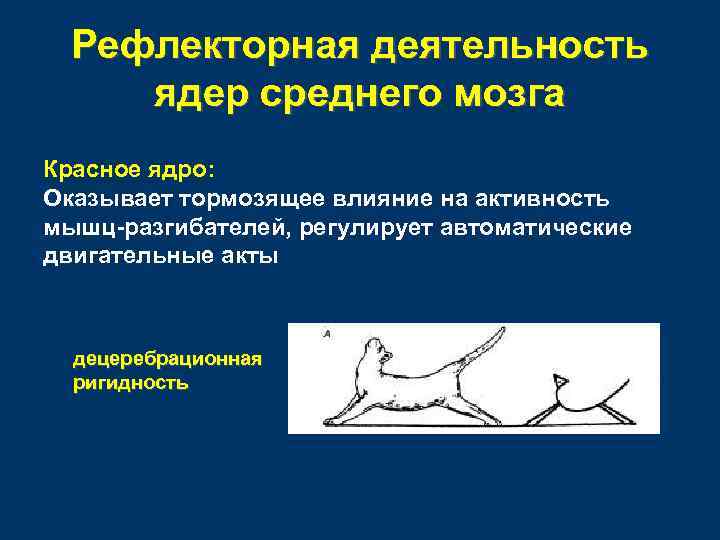 Рефлекторная деятельность ядер среднего мозга

Красное ядро:
Оказывает тормозящее влияние на активность мышц-разгибателей, регулирует автоматические двигательные акты

децеребрационная ригидность

A